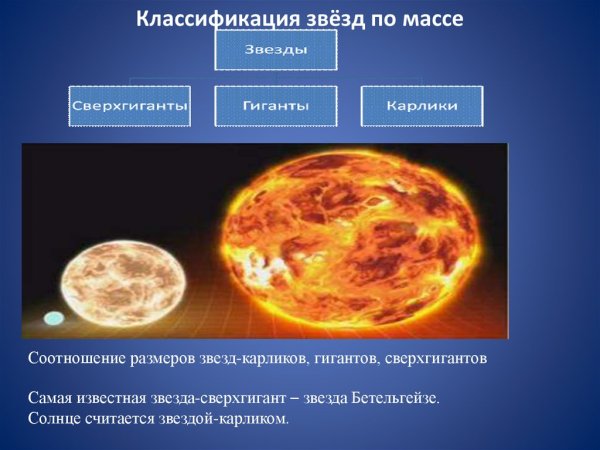 Классификация звёзд по массе

Звезды

Сверхгиганты

Гиганты

Карлики

Соотношение размеров звезд-карликов, гигантов, сверхгигантов

Самая известная звезда-сверхгигант – звезда Бетельгейзе.
Солнце считается звездой-карликом.